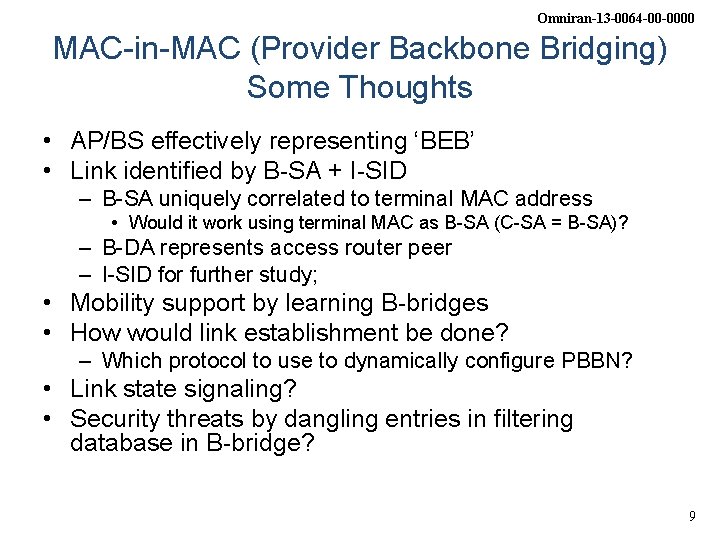 Omniran-13-0064-00-0000

MAC-in-MAC (Provider Backbone Bridging) Some Thoughts

• AP/BS effectively representing ‘BEB’
• Link identified by B-SA + I-SID
  – B-SA uniquely correlated to terminal MAC address
    • Would it work using terminal MAC as B-SA (C-SA = B-SA)?
  – B-DA represents access router peer
  – I-SID for further study;
• Mobility support by learning B-bridges
• How would link establishment be done?
  – Which protocol to use to dynamically configure PBBN?
• Link state signaling?
• Security threats by dangling entries in filtering database in B-bridge?

9